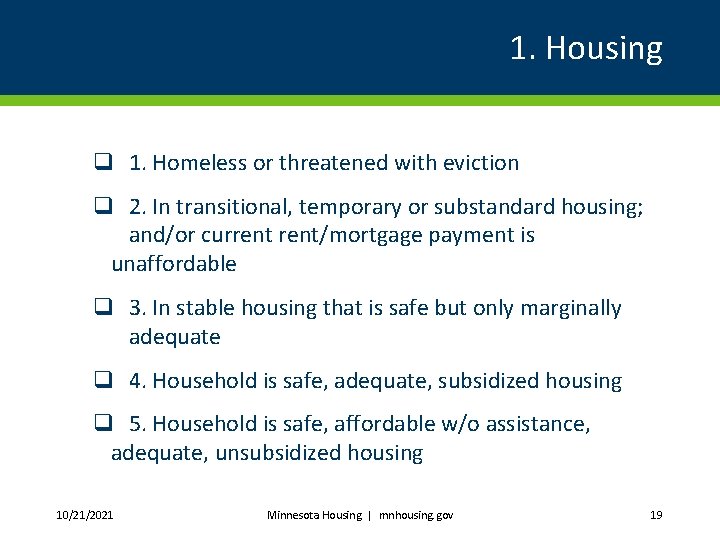 1. Housing

❑ 1. Homeless or threatened with eviction

❑ 2. In transitional, temporary or substandard housing; and/or current rent/mortgage payment is unaffordable

❑ 3. In stable housing that is safe but only marginally adequate

❑ 4. Household is safe, adequate, subsidized housing

❑ 5. Household is safe, affordable w/o assistance, adequate, unsubsidized housing

10/21/2021

Minnesota Housing | mnhousing.gov

19